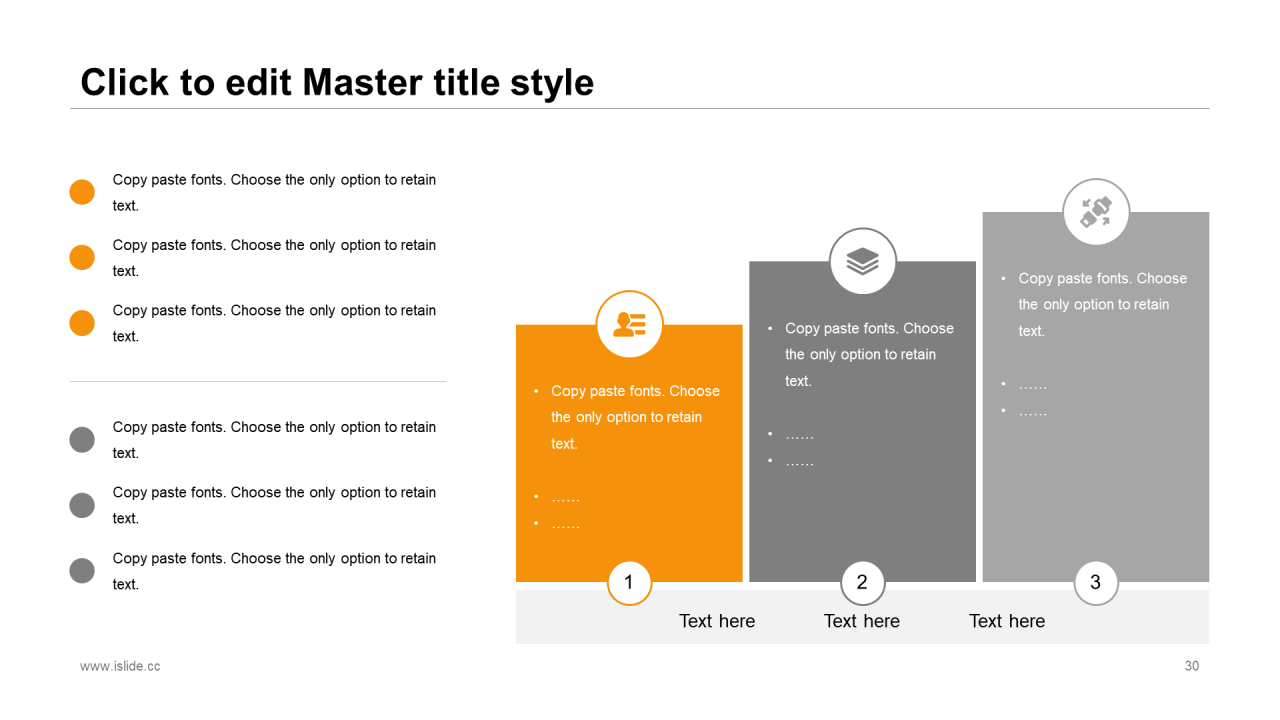 Click to edit Master title style

Copy paste fonts. Choose the only option to retain text.

Copy paste fonts. Choose the only option to retain text.

Copy paste fonts. Choose the only option to retain text.

Copy paste fonts. Choose the only option to retain text.

Copy paste fonts. Choose the only option to retain text.

Copy paste fonts. Choose the only option to retain text.

• Copy paste fonts. Choose the only option to retain text.
• ……
• ……

• Copy paste fonts. Choose the only option to retain text.
• ……
• ……

• Copy paste fonts. Choose the only option to retain text.
• ……
• ……

1

2

3

Text here

Text here

Text here

www.islide.cc

30